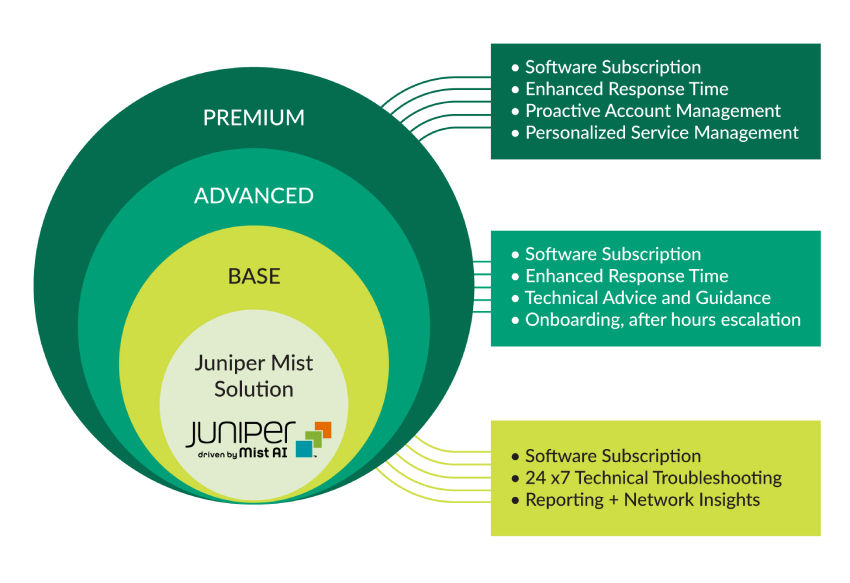 PREMIUM

ADVANCED

BASE

Juniper Mist Solution

JUNIPER driven by Mist AI

• Software Subscription
• Enhanced Response Time
• Proactive Account Management
• Personalized Service Management

• Software Subscription
• Enhanced Response Time
• Technical Advice and Guidance
• Onboarding, after hours escalation

• Software Subscription
• 24 x7 Technical Troubleshooting
• Reporting + Network Insights